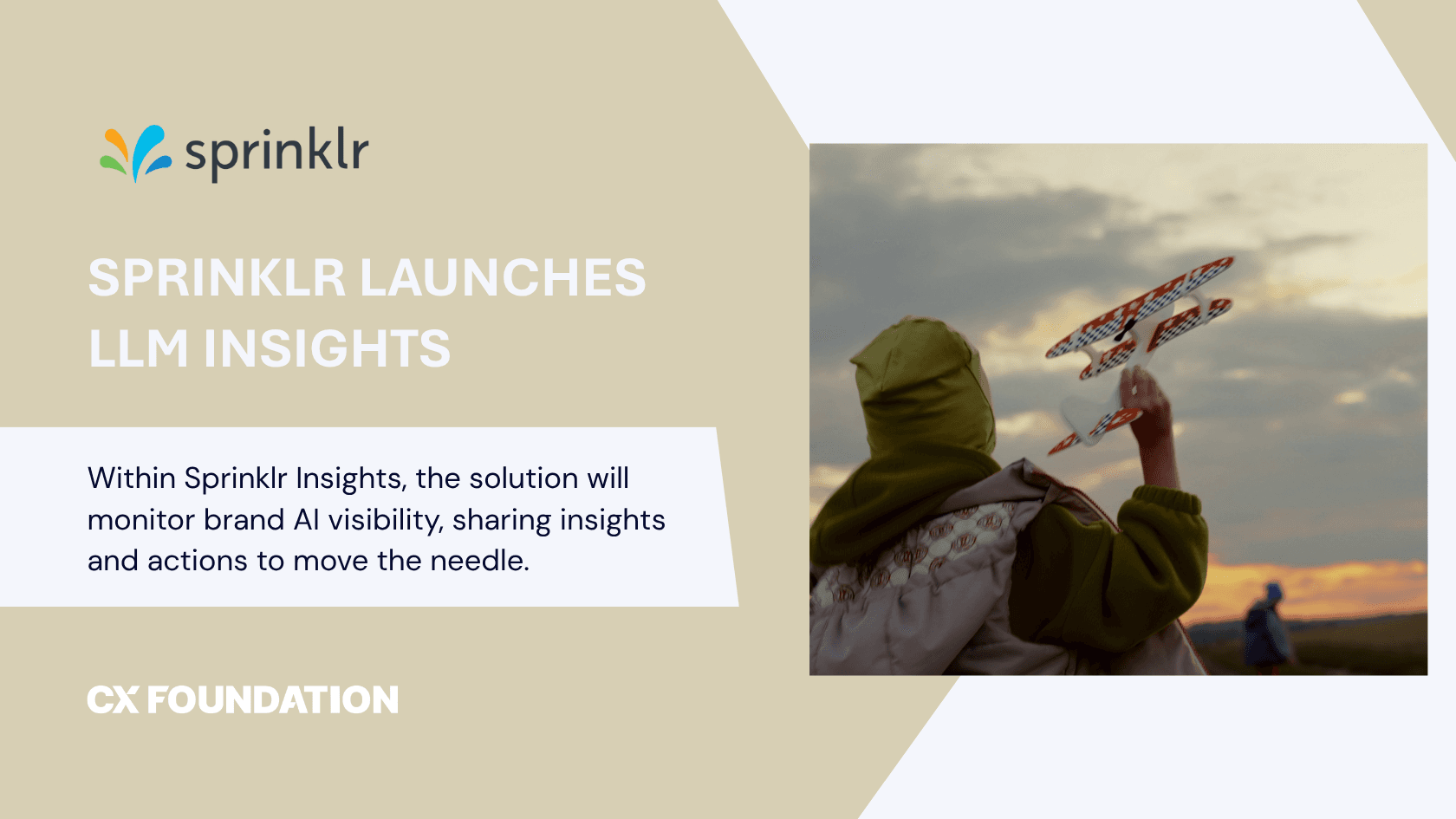 sprinklr

SPRINKLR LAUNCHES LLM INSIGHTS

Within Sprinklr Insights, the solution will monitor brand AI visibility, sharing insights and actions to move the needle.

CX FOUNDATION